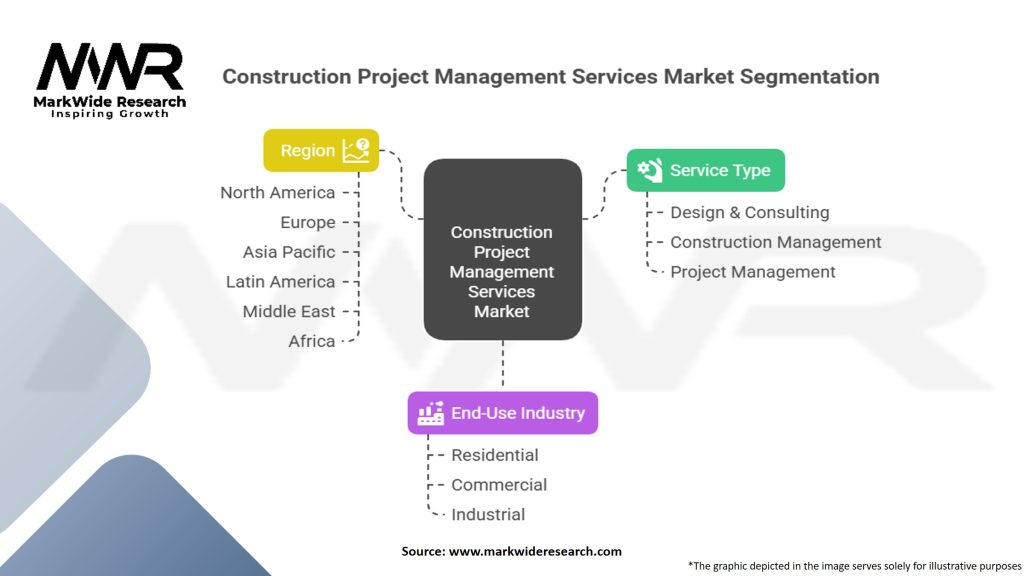 MWR
MarkWide Research
Inspiring Growth

Construction Project Management Services Market Segmentation

Region
North America
Europe
Asia Pacific
Latin America
Middle East
Africa

Construction Project Management Services Market

Service Type
Design & Consulting
Construction Management
Project Management

End-Use Industry
Residential
Commercial
Industrial

Source: www.markwideresearch.com

*The graphic depicted in the image serves solely for illustrative purposes